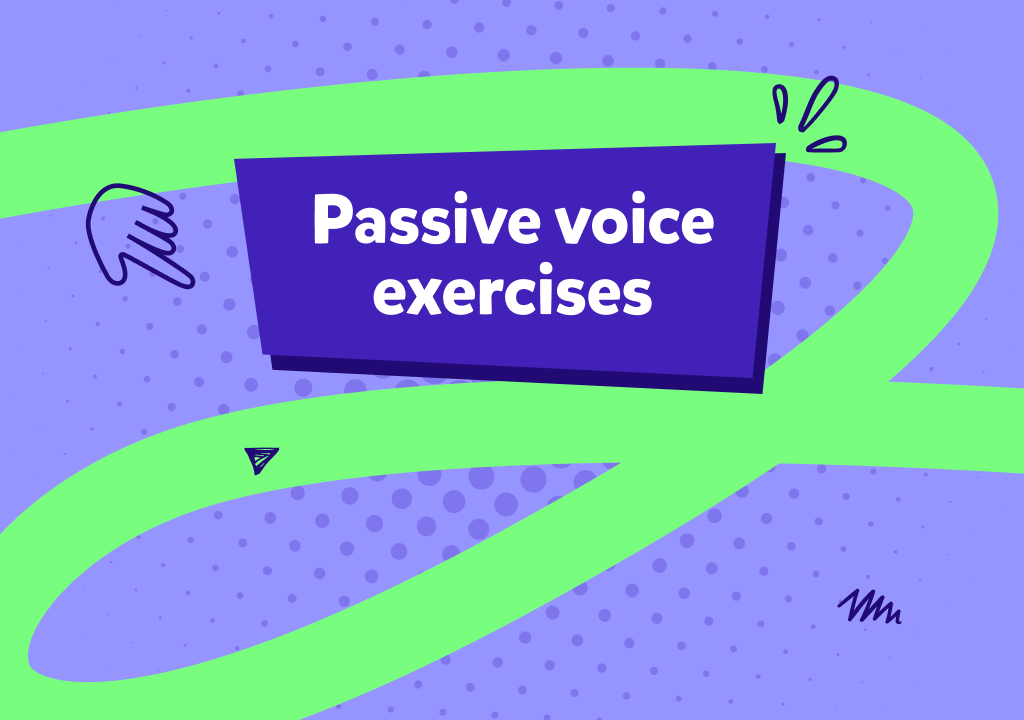 Passive voice exercises